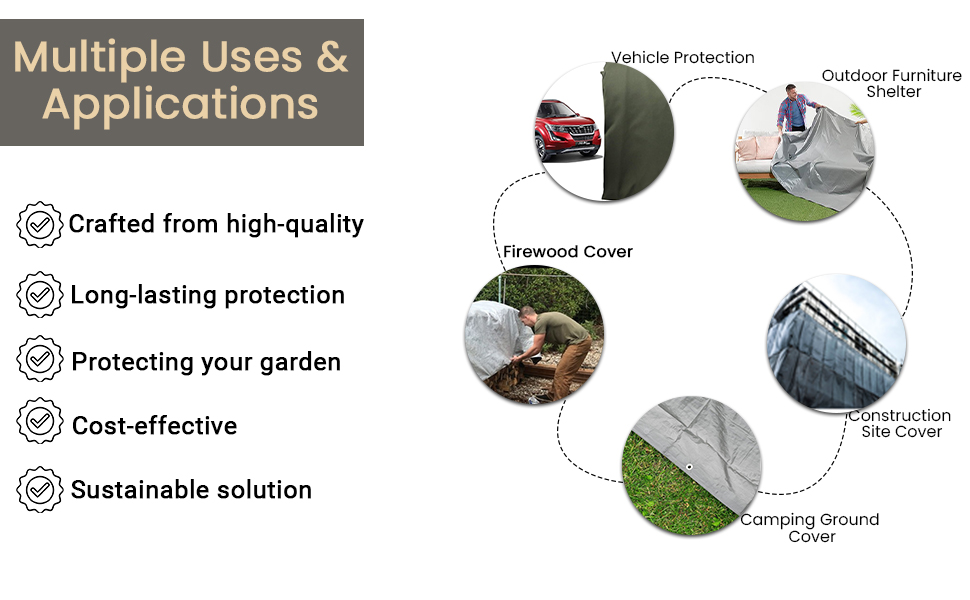 Multiple Uses & Applications

Crafted from high-quality

Long-lasting protection

Protecting your garden

Cost-effective

Sustainable solution

Vehicle Protection

Outdoor Furniture Shelter

Firewood Cover

Construction Site Cover

Camping Ground Cover